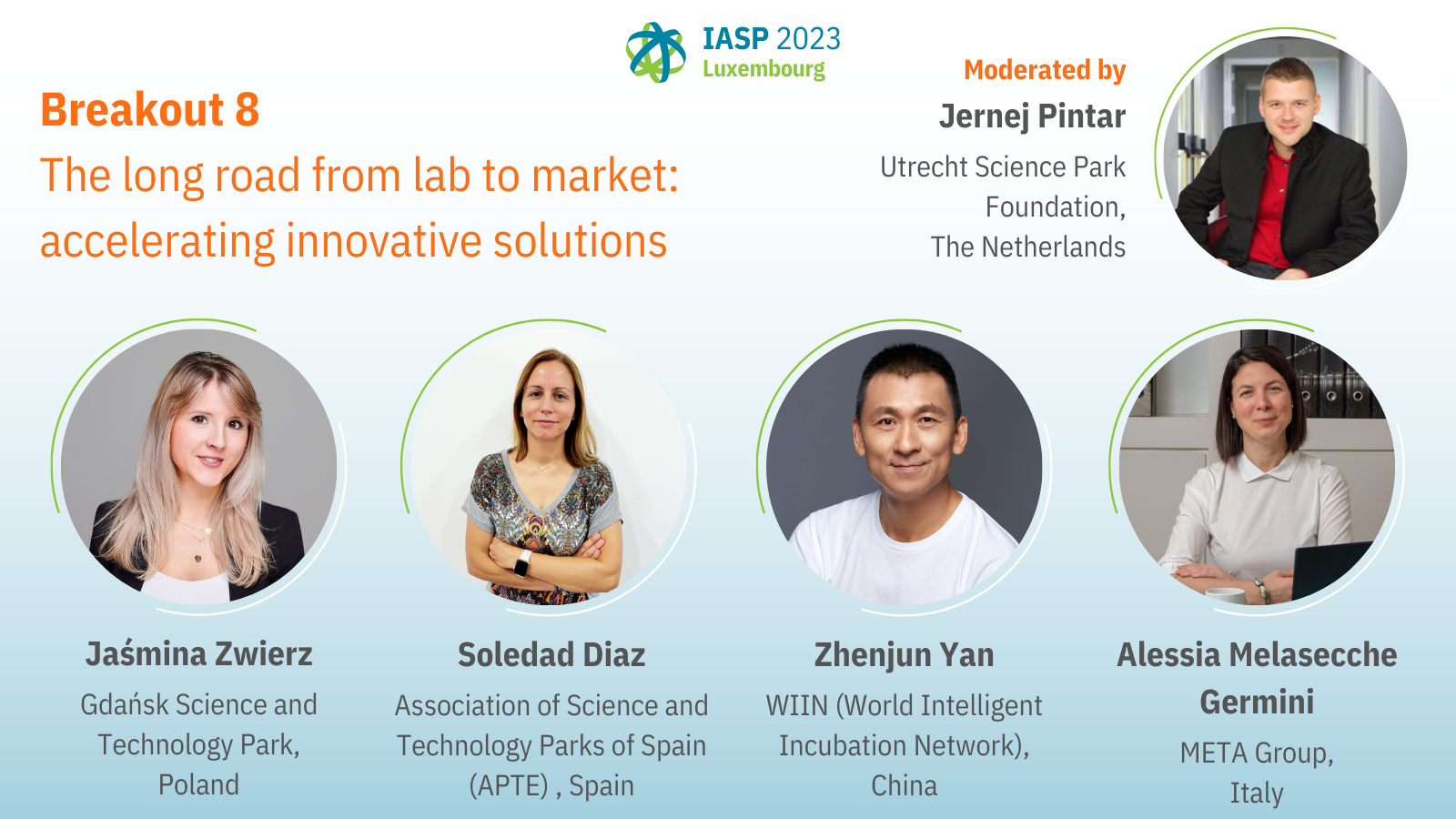 IASP 2023
Luxembourg

Breakout 8
The long road from lab to market: accelerating innovative solutions

Moderated by
Jernej Pintar
Utrecht Science Park Foundation, The Netherlands

Jaśmina Zwierz
Gdańsk Science and Technology Park, Poland

Soledad Diaz
Association of Science and Technology Parks of Spain (APTE) , Spain

Zhenjun Yan
WIIN (World Intelligent Incubation Network), China

Alessia Melasecche Germini
META Group, Italy